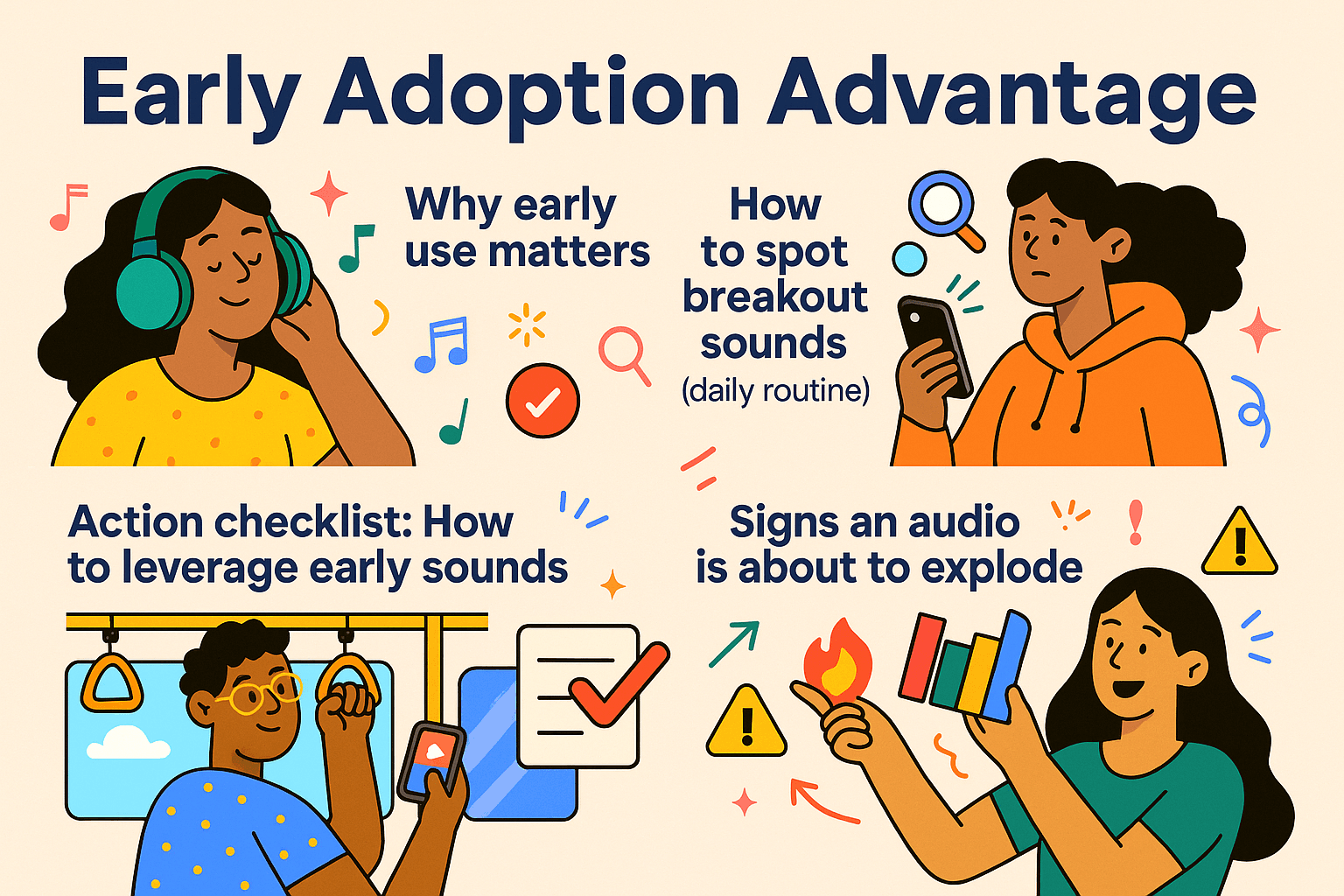 Early Adoption Advantage

Why early use matters

How to spot breakout sounds (daily routine)

Action checklist: How to leverage early sounds

Signs an audio is about to explode